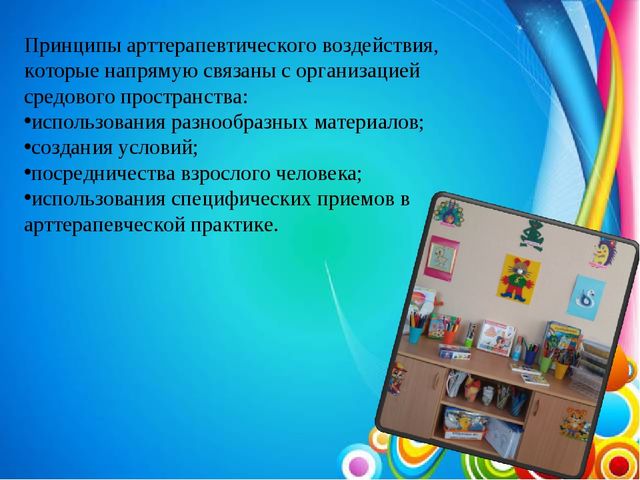 Принципы арттерапевтического воздействия, которые напрямую связаны с организацией средового пространства:
•использования разнообразных материалов;
•создания условий;
•посредничества взрослого человека;
•использования специфических приемов в арттерапевческой практике.